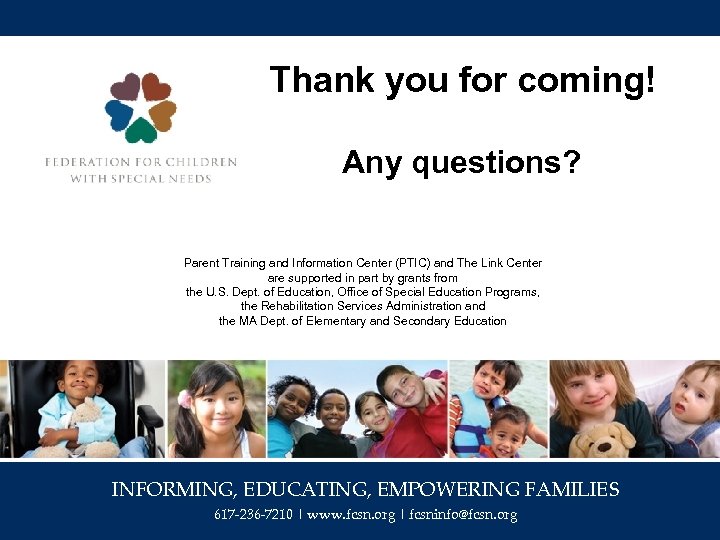 FEDERATION FOR CHILDREN WITH SPECIAL NEEDS

Thank you for coming!

Any questions?

Parent Training and Information Center (PTIC) and The Link Center are supported in part by grants from the U.S. Dept. of Education, Office of Special Education Programs, the Rehabilitation Services Administration and the MA Dept. of Elementary and Secondary Education

INFORMING, EDUCATING, EMPOWERING FAMILIES

617-236-7210 | www.fcsn.org | fcsninfo@fcsn.org